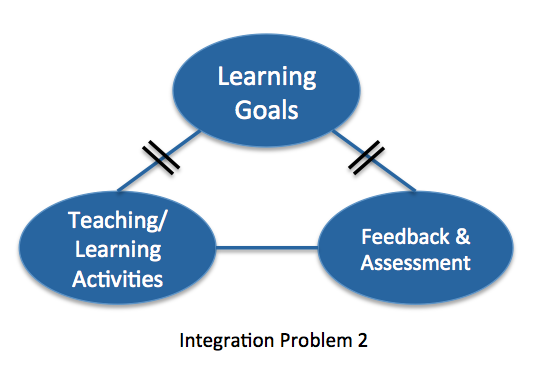 Learning Goals

Teaching/ Learning Activities

Feedback & Assessment

Integration Problem 2